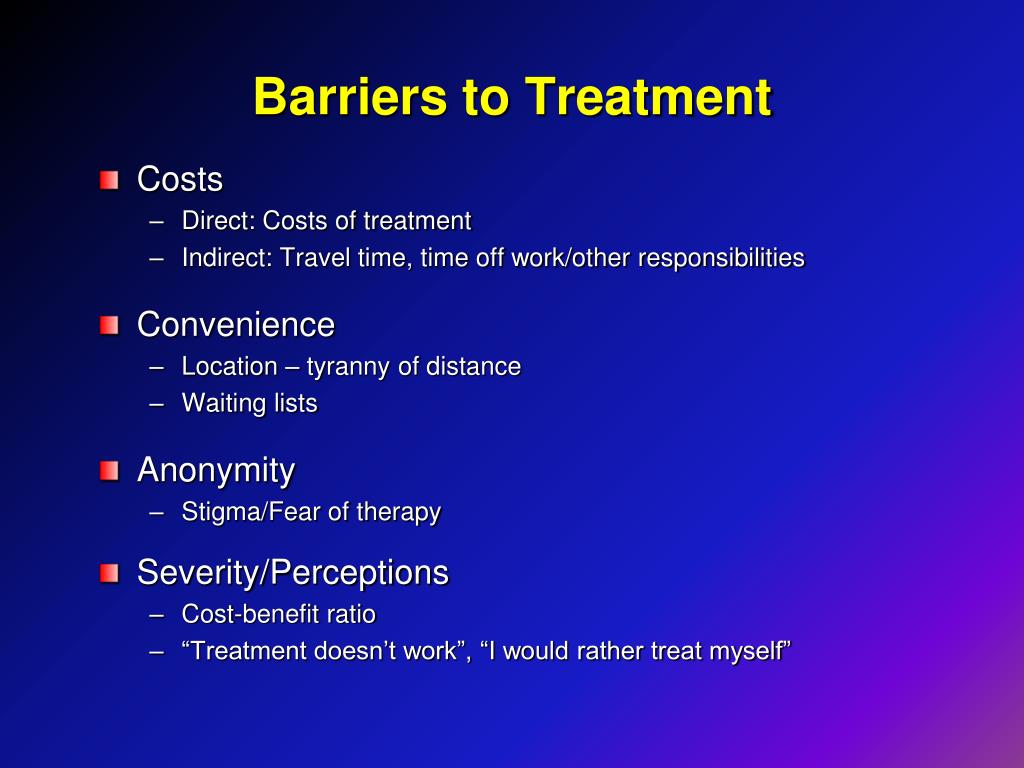 Barriers to Treatment

Costs
– Direct: Costs of treatment
– Indirect: Travel time, time off work/other responsibilities

Convenience
– Location – tyranny of distance
– Waiting lists

Anonymity
– Stigma/Fear of therapy

Severity/Perceptions
– Cost-benefit ratio
– “Treatment doesn’t work”, “I would rather treat myself”